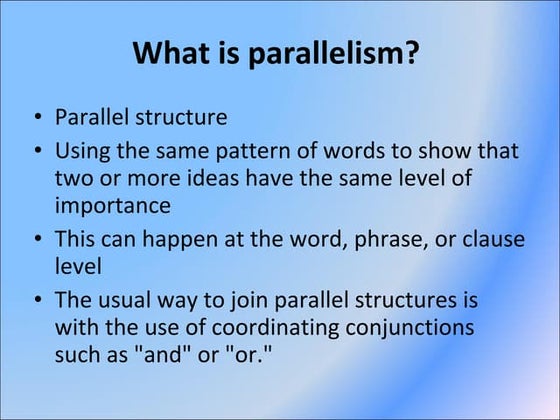 What is parallelism?

• Parallel structure
• Using the same pattern of words to show that two or more ideas have the same level of importance
• This can happen at the word, phrase, or clause level
• The usual way to join parallel structures is with the use of coordinating conjunctions such as "and" or "or."